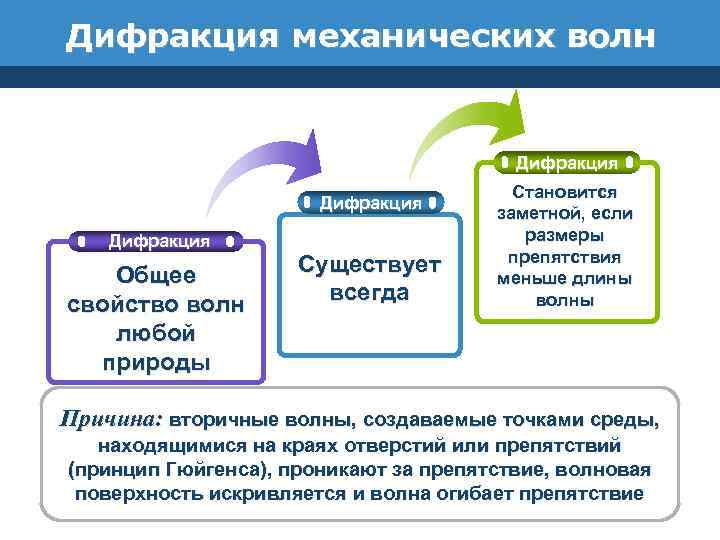 Дифракция механических волн

Дифракция

Общее свойство волн любой природы

Дифракция

Существует всегда

Дифракция

Становится заметной, если размеры препятствия меньше длины волны

Причина: вторичные волны, создаваемые точками среды, находящимися на краях отверстий или препятствий (принцип Гюйгенса), проникают за препятствие, волновая поверхность искривляется и волна огибает препятствие